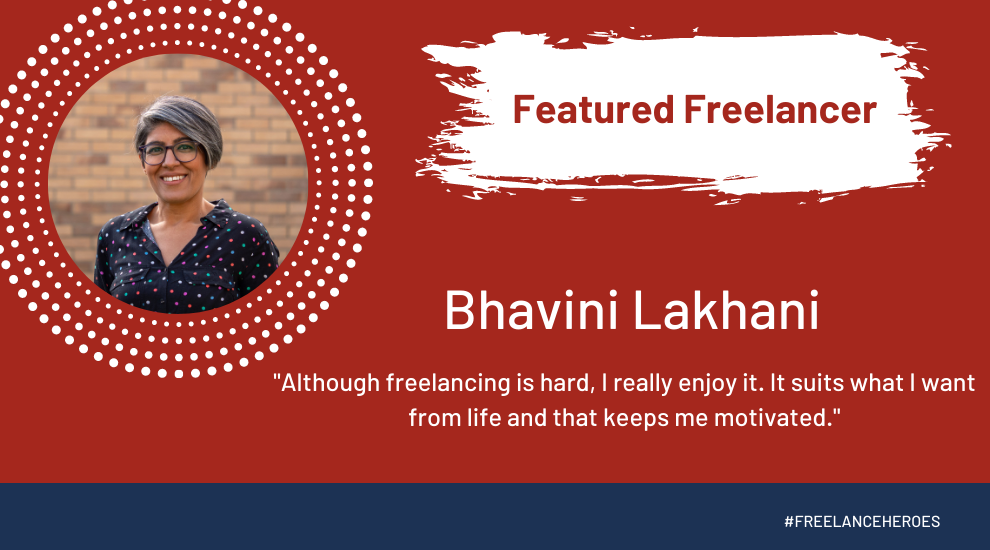 Featured Freelancer

Bhavini Lakhani

"Although freelancing is hard, I really enjoy it. It suits what I want from life and that keeps me motivated."

#FREELANCEHEROES